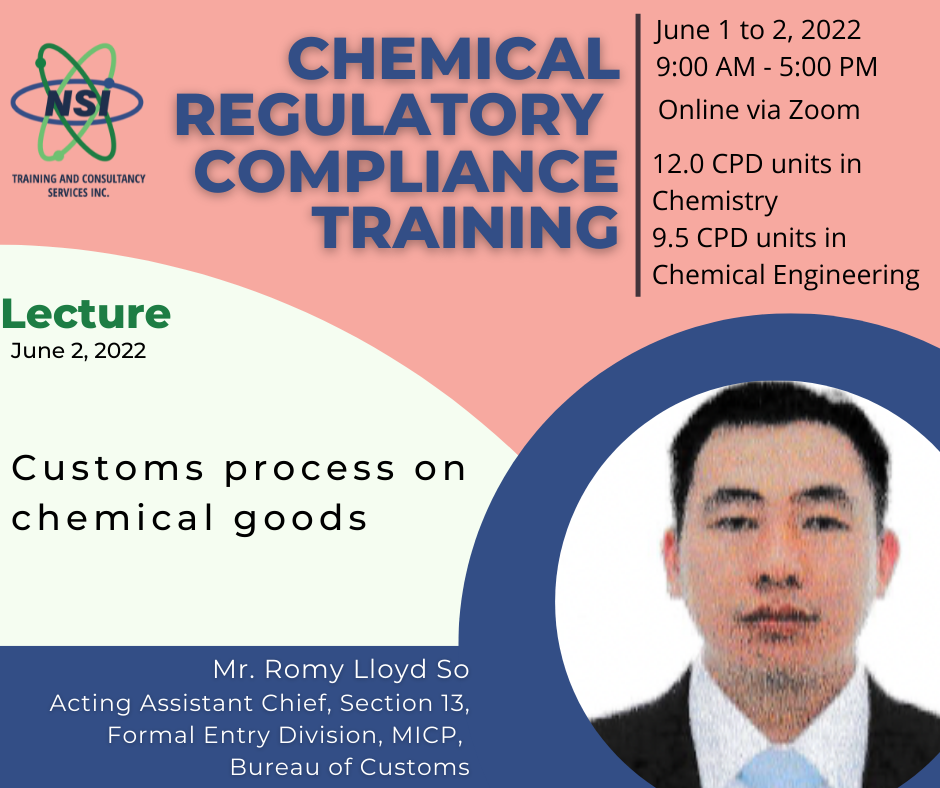 NSI
TRAINING AND CONSULTANCY SERVICES INC.

CHEMICAL REGULATORY COMPLIANCE TRAINING

June 1 to 2, 2022
9:00 AM - 5:00 PM
Online via Zoom

12.0 CPD units in Chemistry
9.5 CPD units in Chemical Engineering

Lecture
June 2, 2022

Customs process on chemical goods

Mr. Romy Lloyd So
Acting Assistant Chief, Section 13,
Formal Entry Division, MICP,
Bureau of Customs